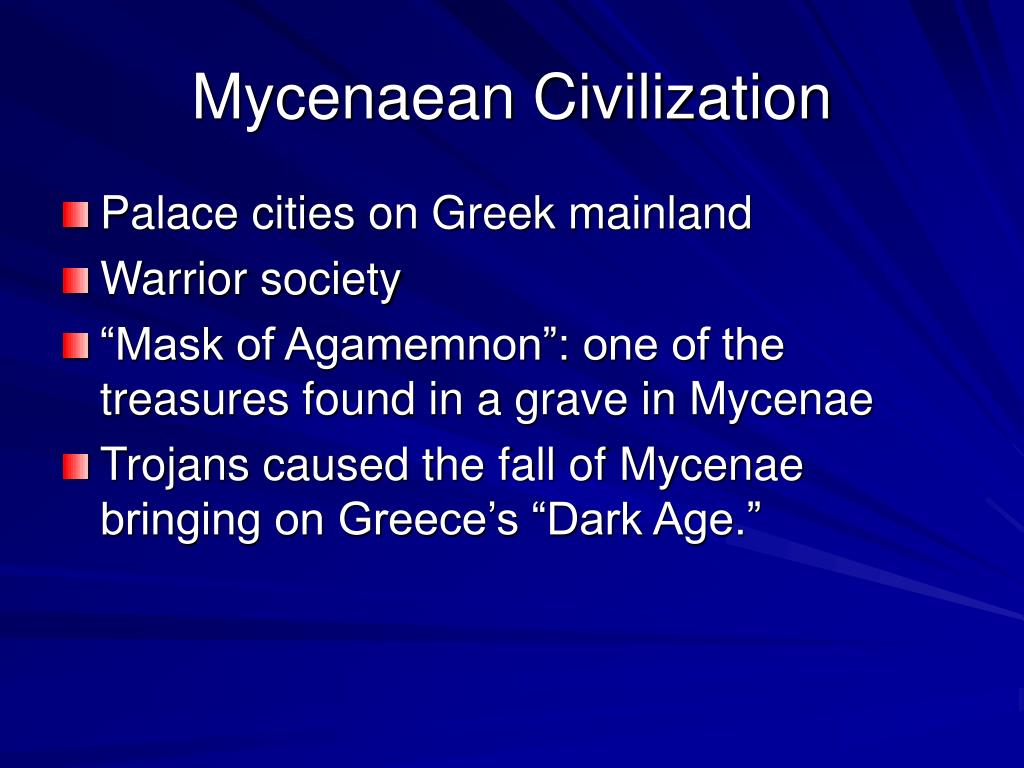 Mycenaean Civilization

Palace cities on Greek mainland
Warrior society
“Mask of Agamemnon”: one of the treasures found in a grave in Mycenae
Trojans caused the fall of Mycenae bringing on Greece’s “Dark Age.”